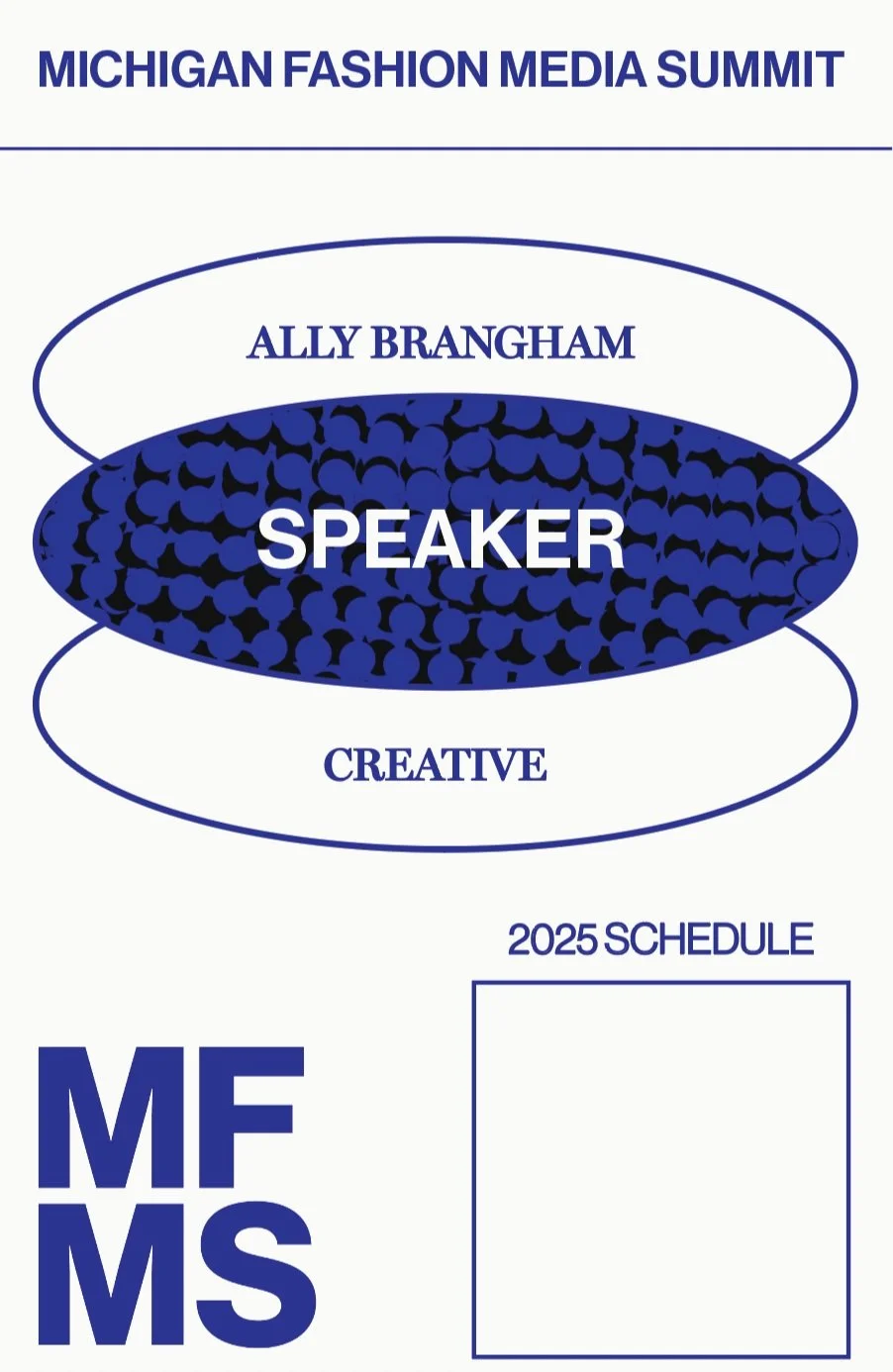 MICHIGAN FASHION MEDIA SUMMIT

ALLY BRANGHAM

SPEAKER

CREATIVE

2025 SCHEDULE

MF
MS